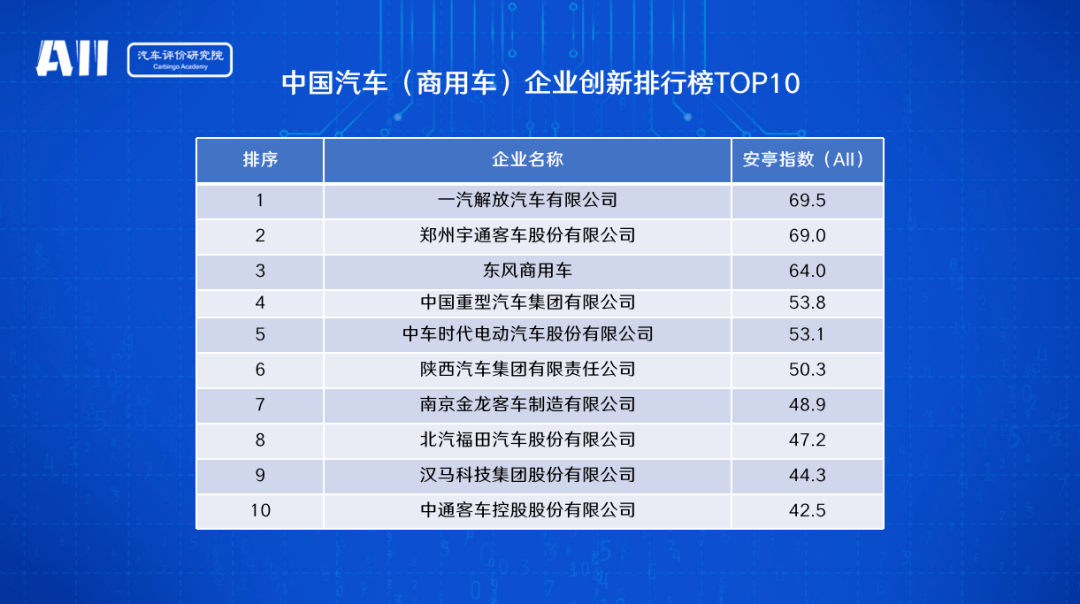 AII 汽车评价研究院 Carbingo Academy

中国汽车（商用车）企业创新排行榜TOP10

| 排序 | 企业名称 | 安亭指数（AII） |
|---|---|---|
| 1 | 一汽解放汽车有限公司 | 69.5 |
| 2 | 郑州宇通客车股份有限公司 | 69.0 |
| 3 | 东风商用车 | 64.0 |
| 4 | 中国重型汽车集团有限公司 | 53.8 |
| 5 | 中车时代电动汽车股份有限公司 | 53.1 |
| 6 | 陕西汽车集团有限责任公司 | 50.3 |
| 7 | 南京金龙客车制造有限公司 | 48.9 |
| 8 | 北汽福田汽车股份有限公司 | 47.2 |
| 9 | 汉马科技集团股份有限公司 | 44.3 |
| 10 | 中通客车控股股份有限公司 | 42.5 |